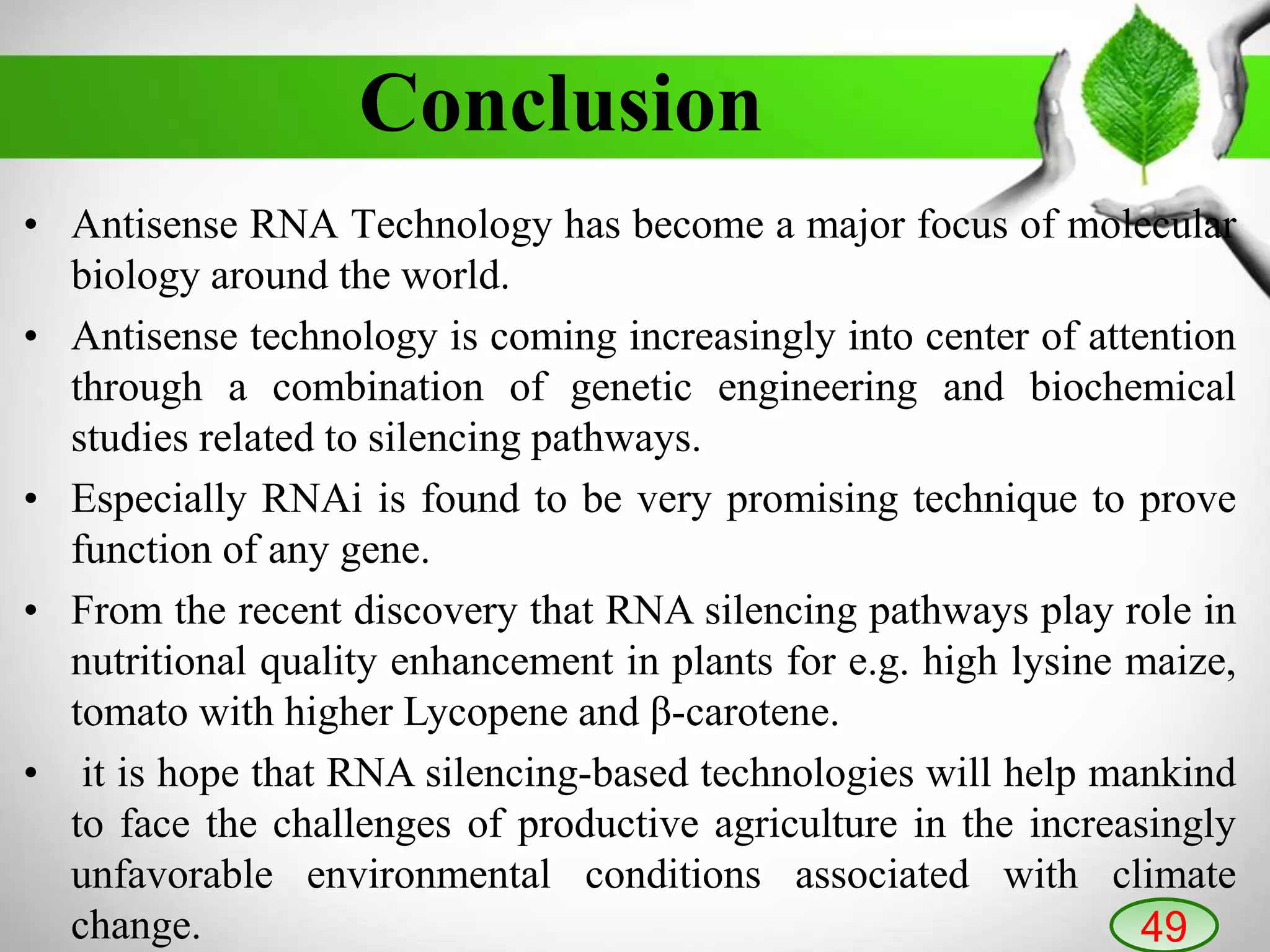 Conclusion

• Antisense RNA Technology has become a major focus of molecular biology around the world.

• Antisense technology is coming increasingly into center of attention through a combination of genetic engineering and biochemical studies related to silencing pathways.

• Especially RNAi is found to be very promising technique to prove function of any gene.

• From the recent discovery that RNA silencing pathways play role in nutritional quality enhancement in plants for e.g. high lysine maize, tomato with higher Lycopene and β-carotene.

• it is hope that RNA silencing-based technologies will help mankind to face the challenges of productive agriculture in the increasingly unfavorable environmental conditions associated with climate change.

49